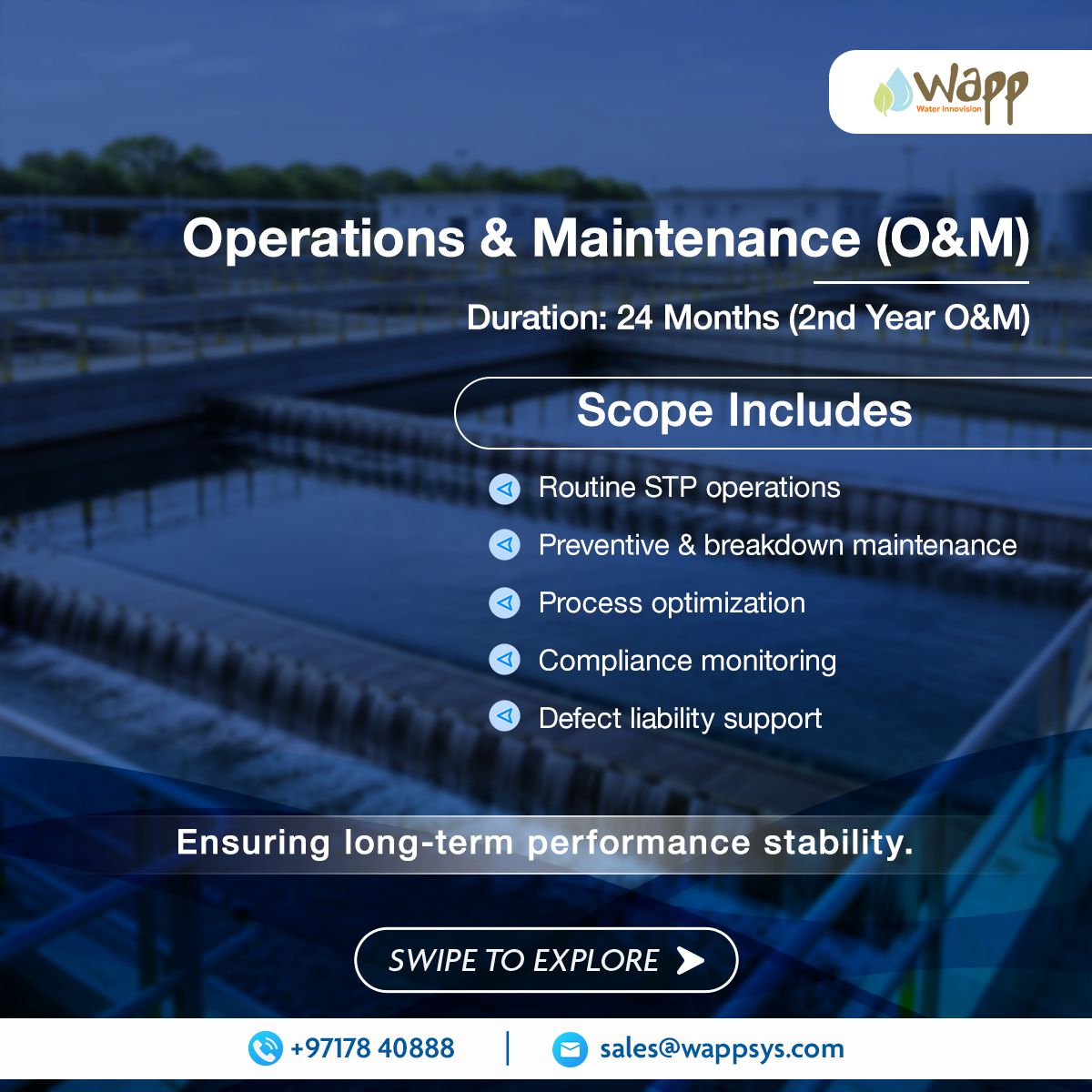 wapp
Water Innovision

Operations & Maintenance (O&M)

Duration: 24 Months (2nd Year O&M)

Scope Includes

Routine STP operations

Preventive & breakdown maintenance

Process optimization

Compliance monitoring

Defect liability support

Ensuring long-term performance stability.

SWIPE TO EXPLORE

+97178 40888 | sales@wappsys.com